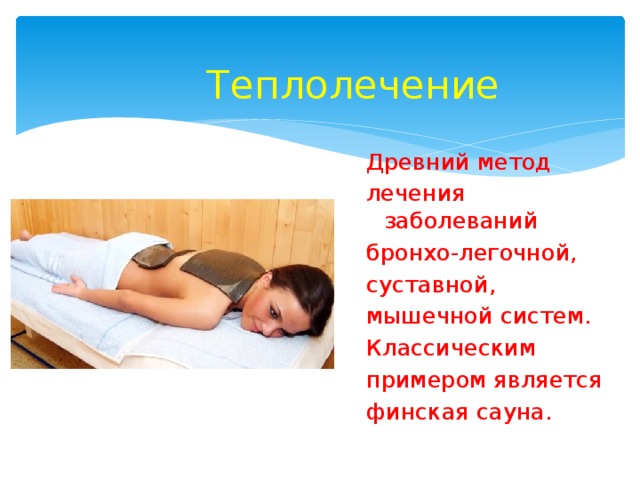 Теплолечение

Древний метод лечения заболеваний бронхо-легочной, суставной, мышечной систем. Классическим примером является финская сауна.